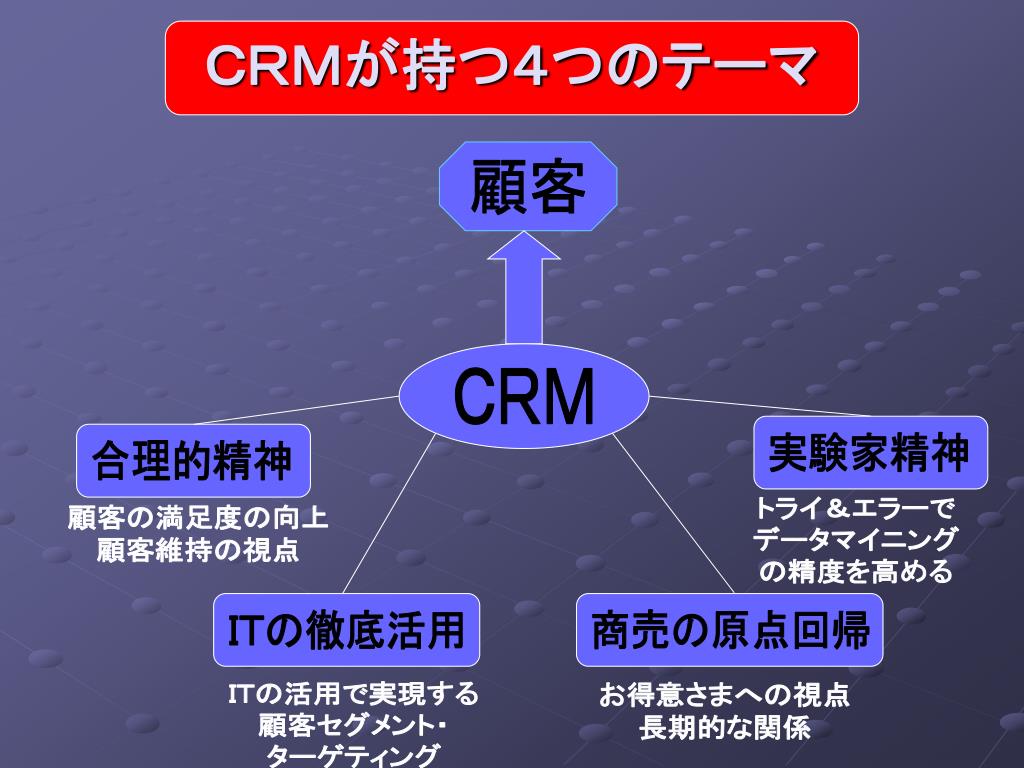 CRMが持つ4つのテーマ

顧客

CRM

合理的精神

顧客の満足度の向上
顧客維持の視点

実験家精神

トライ＆エラーで
データマイニング
の精度を高める

ITの徹底活用

ITの活用で実現する
顧客セグメント・
ターゲティング

商売の原点回帰

お得意さまへの視点
長期的な関係